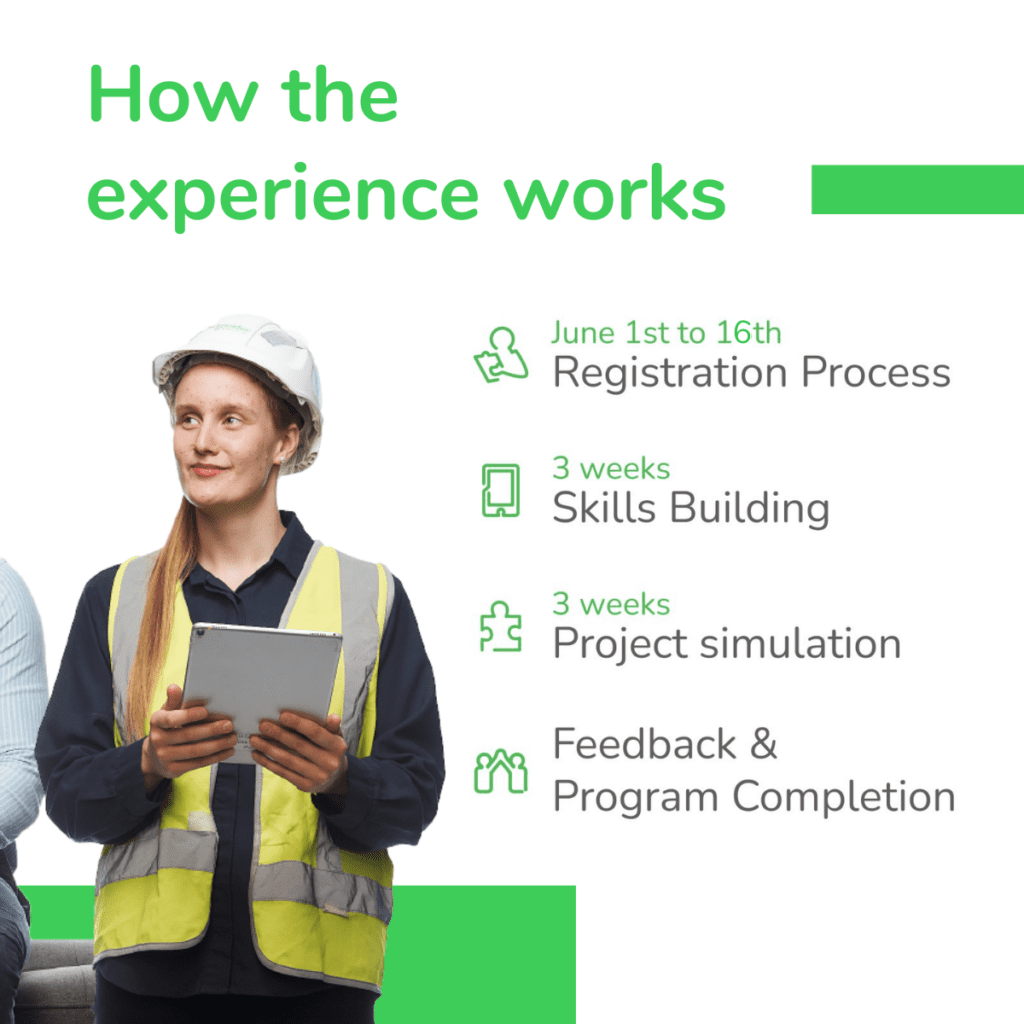 How the experience works

June 1st to 16th
Registration Process

3 weeks
Skills Building

3 weeks
Project simulation

Feedback &
Program Completion